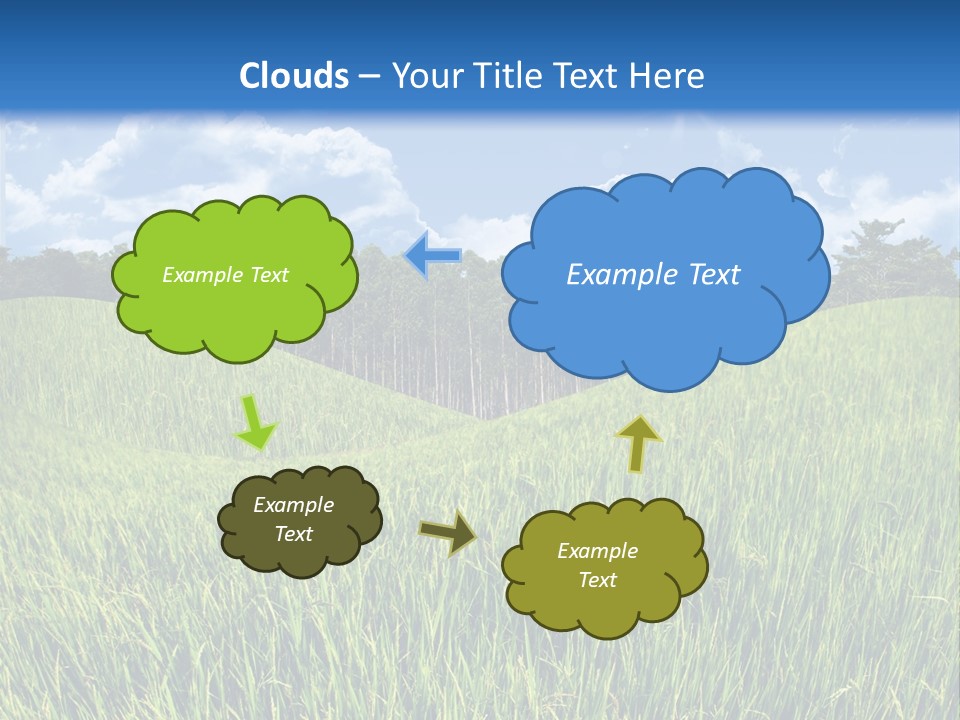 Clouds – Your Title Text Here

Example Text

Example Text

Example Text

Example Text